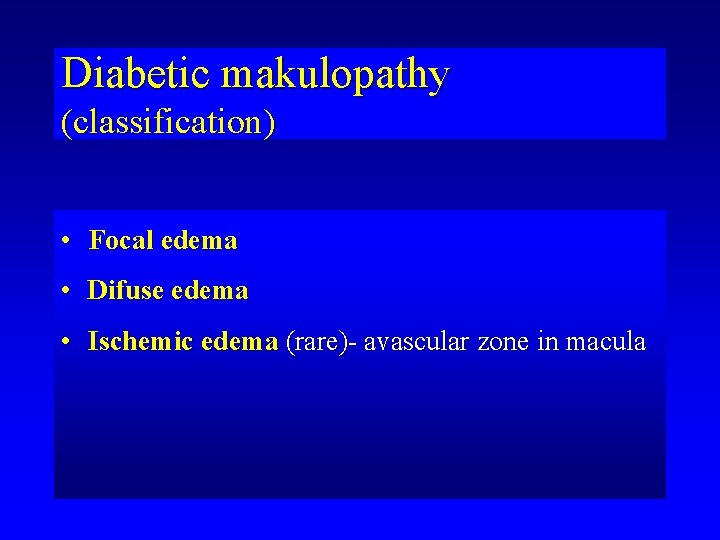 Diabetic makulopathy
(classification)

• Focal edema
• Difuse edema
• Ischemic edema (rare)- avascular zone in macula